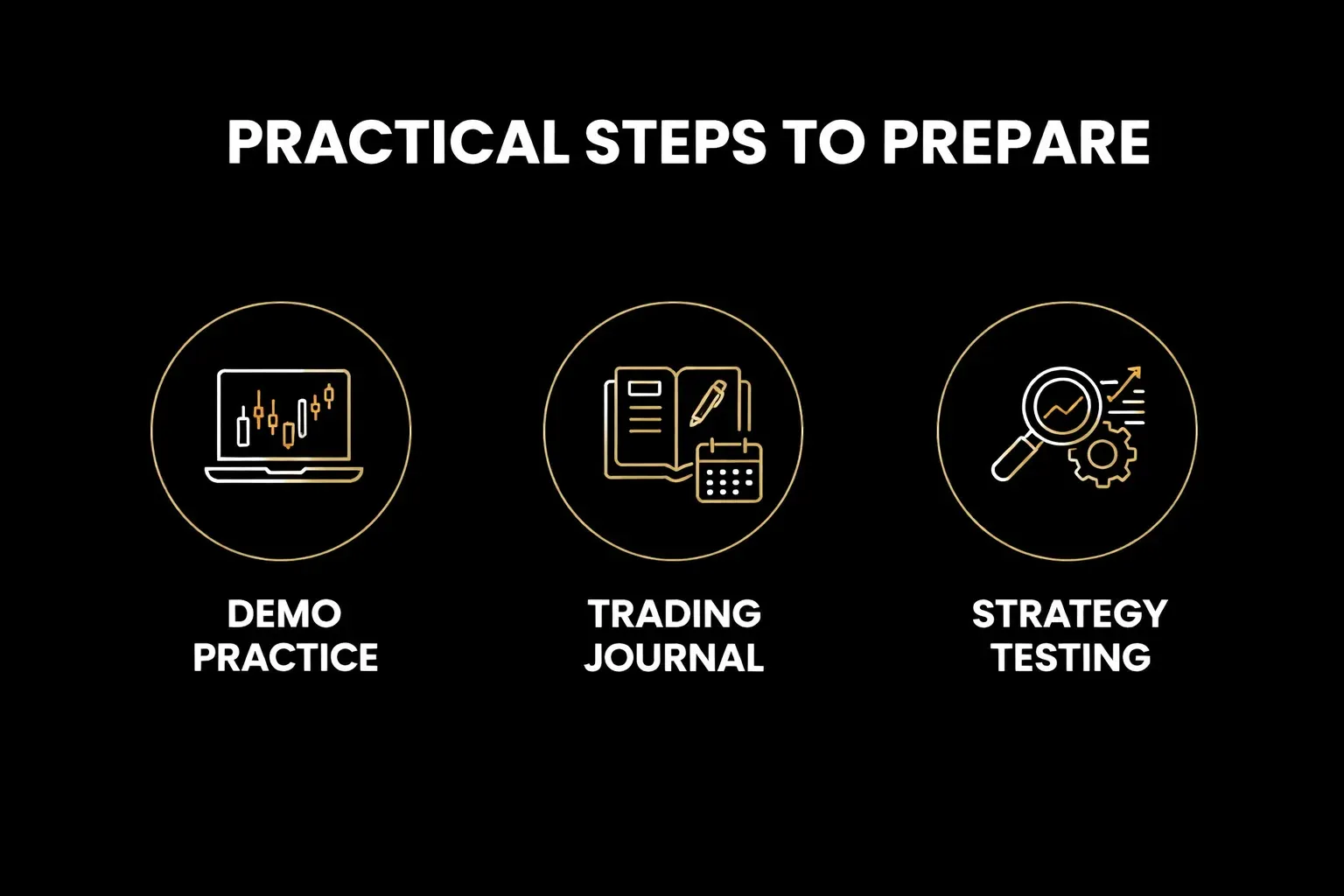 PRACTICAL STEPS TO PREPARE

DEMO
PRACTICE

TRADING
JOURNAL

STRATEGY
TESTING